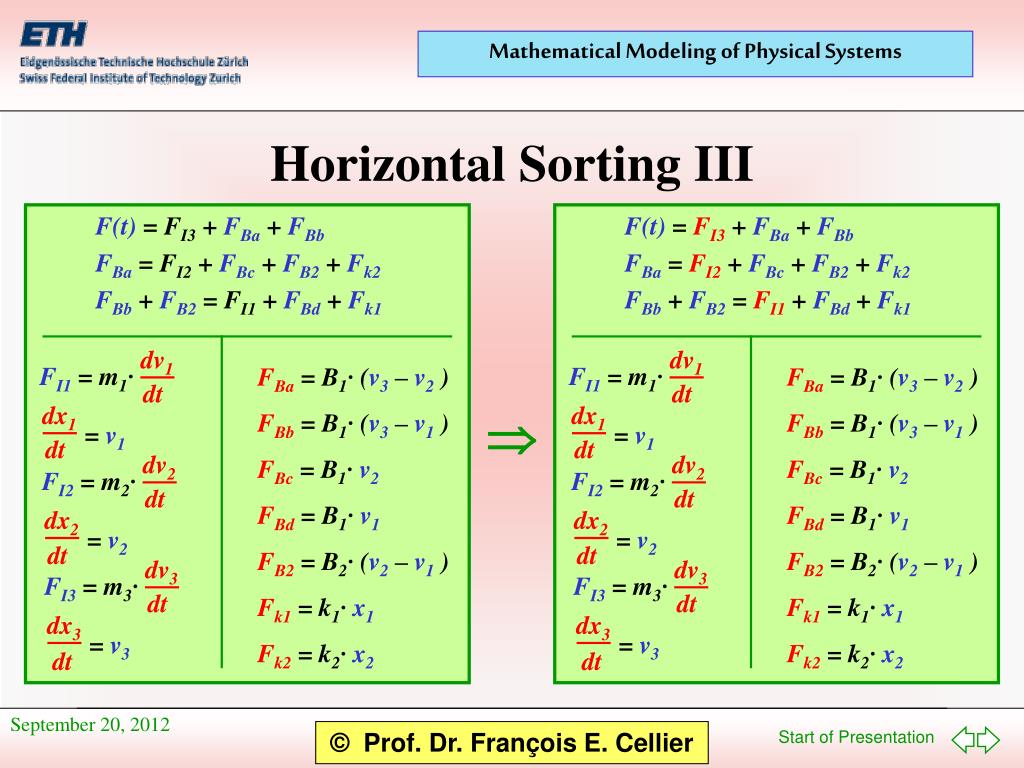 ETH
Eidgenössische Technische Hochschule Zürich
Swiss Federal Institute of Technology Zurich

Mathematical Modeling of Physical Systems

Horizontal Sorting III

$F(t) = F_{I3} + F_{Ba} + F_{Bb}$
$F_{Ba} = F_{I2} + F_{Bc} + F_{B2} + F_{k2}$
$F_{Bb} + F_{B2} = F_{I1} + F_{Bd} + F_{k1}$

$F_{I1} = m_1 \cdot \frac{dv_1}{dt}$
$\frac{dx_1}{dt} = v_1$
$F_{I2} = m_2 \cdot \frac{dv_2}{dt}$
$\frac{dx_2}{dt} = v_2$
$F_{I3} = m_3 \cdot \frac{dv_3}{dt}$
$\frac{dx_3}{dt} = v_3$

$F_{Ba} = B_1 \cdot (v_3 - v_2)$
$F_{Bb} = B_1 \cdot (v_3 - v_1)$
$F_{Bc} = B_1 \cdot v_2$
$F_{Bd} = B_1 \cdot v_1$
$F_{B2} = B_2 \cdot (v_2 - v_1)$
$F_{k1} = k_1 \cdot x_1$
$F_{k2} = k_2 \cdot x_2$

$\Rightarrow$

$F(t) = F_{I3} + F_{Ba} + F_{Bb}$
$F_{Ba} = F_{I2} + F_{Bc} + F_{B2} + F_{k2}$
$F_{Bb} + F_{B2} = F_{I1} + F_{Bd} + F_{k1}$

$F_{I1} = m_1 \cdot \frac{dv_1}{dt}$
$\frac{dx_1}{dt} = v_1$
$F_{I2} = m_2 \cdot \frac{dv_2}{dt}$
$\frac{dx_2}{dt} = v_2$
$F_{I3} = m_3 \cdot \frac{dv_3}{dt}$
$\frac{dx_3}{dt} = v_3$

$F_{Ba} = B_1 \cdot (v_3 - v_2)$
$F_{Bb} = B_1 \cdot (v_3 - v_1)$
$F_{Bc} = B_1 \cdot v_2$
$F_{Bd} = B_1 \cdot v_1$
$F_{B2} = B_2 \cdot (v_2 - v_1)$
$F_{k1} = k_1 \cdot x_1$
$F_{k2} = k_2 \cdot x_2$

September 20, 2012

© Prof. Dr. François E. Cellier

Start of Presentation